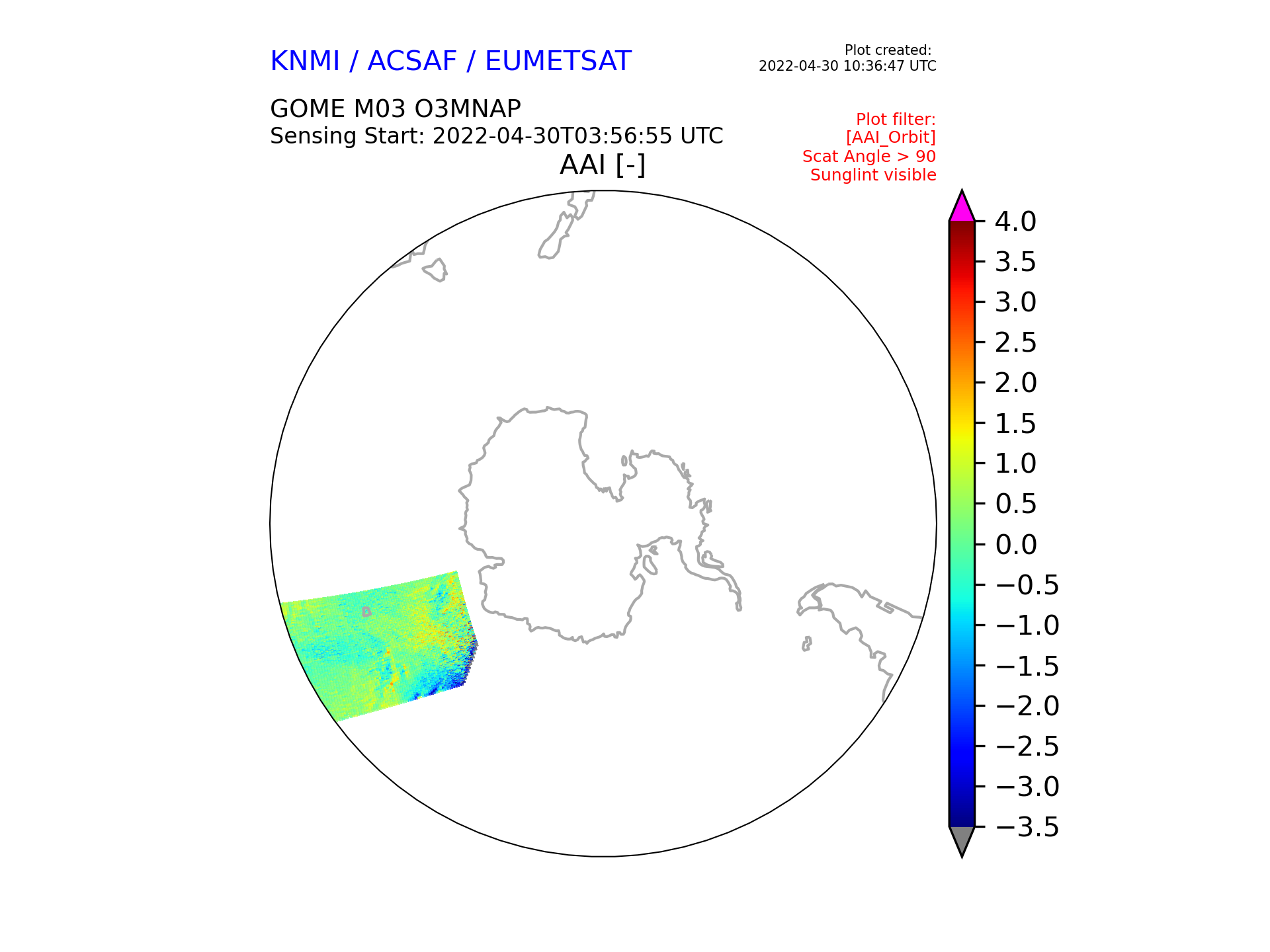 KNMI / ACSAF / EUMETSAT

Plot created:
2022-04-30 10:36:47 UTC

GOME M03 O3MNAP
Sensing Start: 2022-04-30T03:56:55 UTC

Plot filter:
[AAI_Orbit]
Scat Angle > 90
Sunglint visible

AAI [-]

4.0
3.5
3.0
2.5
2.0
1.5
1.0
0.5
0.0
−0.5
−1.0
−1.5
−2.0
−2.5
−3.0
−3.5